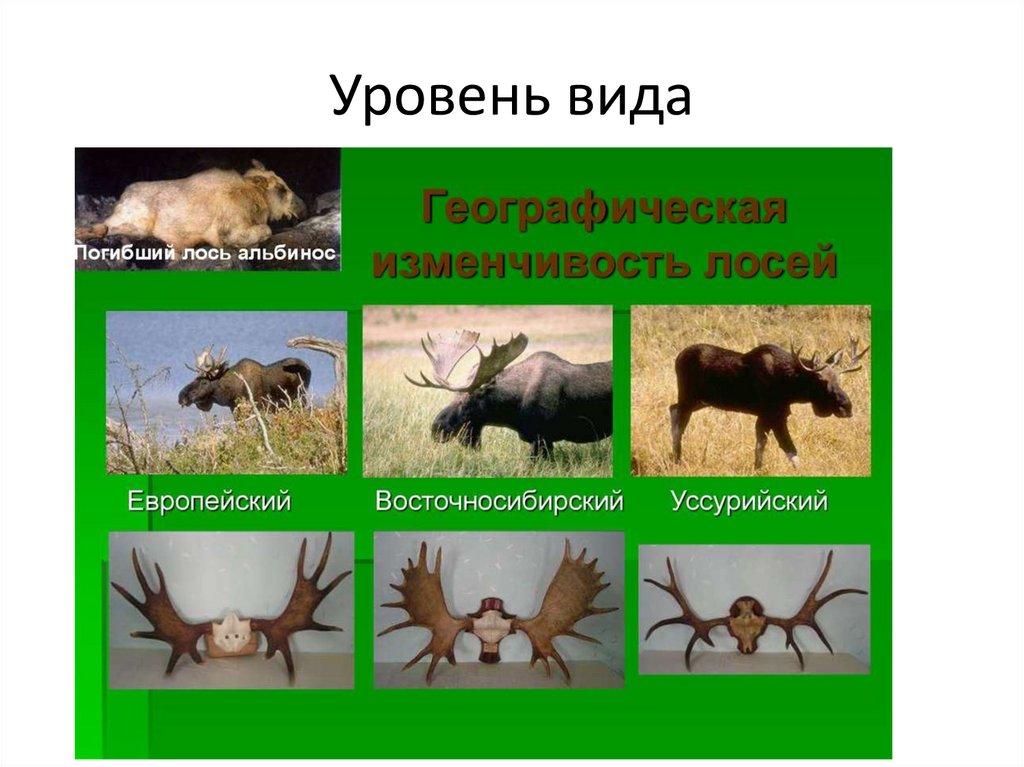 Уровень вида

Погибший лось альбинос

Географическая изменчивость лосей

Европейский

Восточносибирский

Уссурийский